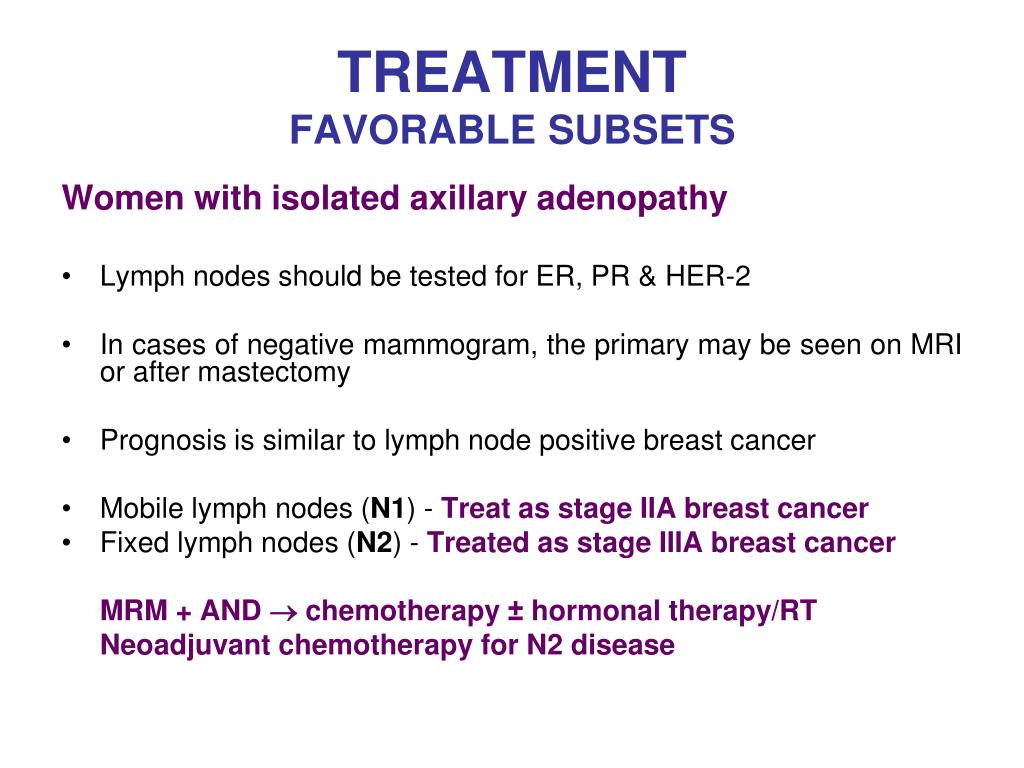 TREATMENT
FAVORABLE SUBSETS

Women with isolated axillary adenopathy

• Lymph nodes should be tested for ER, PR & HER-2

• In cases of negative mammogram, the primary may be seen on MRI or after mastectomy

• Prognosis is similar to lymph node positive breast cancer

• Mobile lymph nodes (N1) - Treat as stage IIA breast cancer
• Fixed lymph nodes (N2) - Treated as stage IIIA breast cancer

MRM + AND $\rightarrow$ chemotherapy ± hormonal therapy/RT
Neoadjuvant chemotherapy for N2 disease